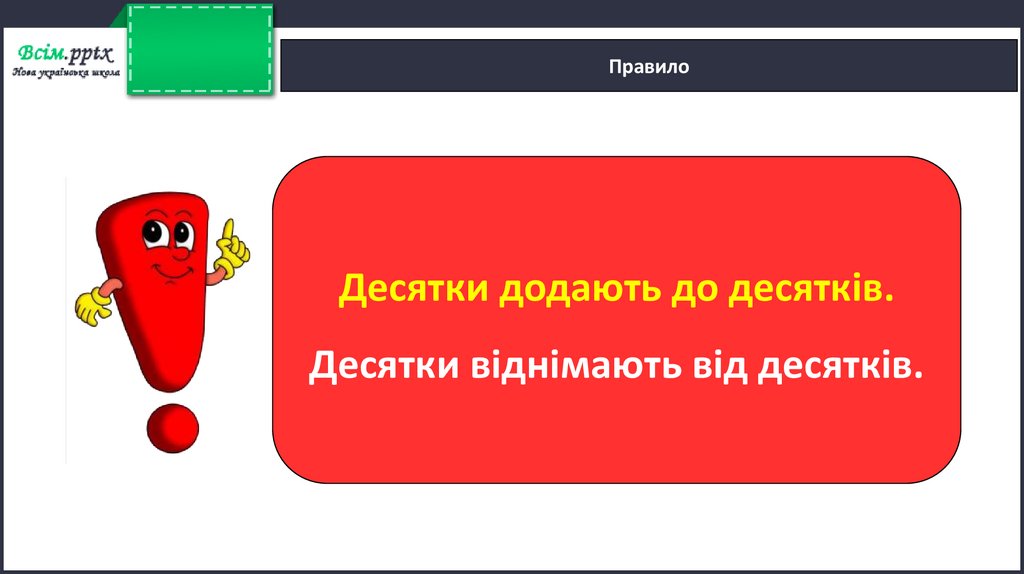 Всім.pptx
Нова українська школа

Правило

Десятки додають до десятків.

Десятки віднімають від десятків.